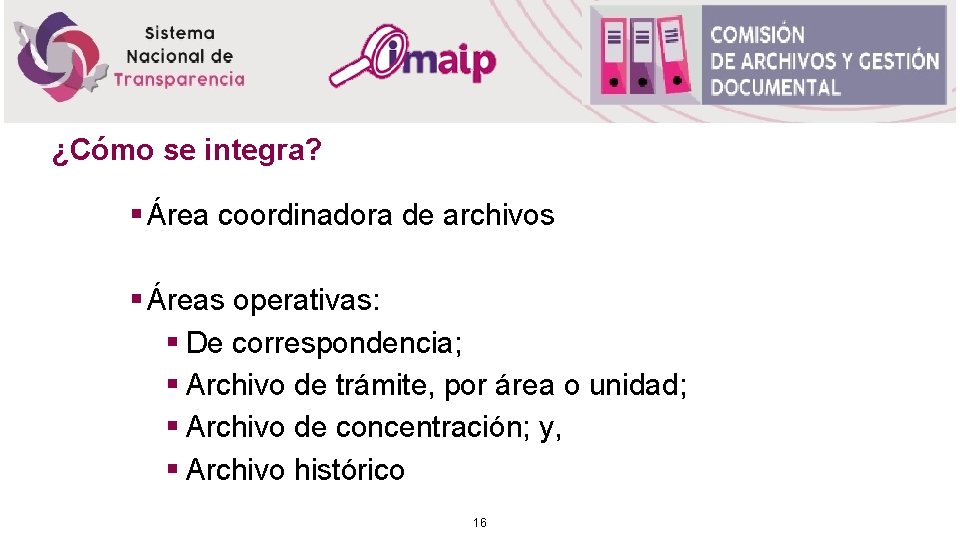 Sistema Nacional de Transparencia

imaip

COMISIÓN DE ARCHIVOS Y GESTIÓN DOCUMENTAL

¿Cómo se integra?

▪ Área coordinadora de archivos

▪ Áreas operativas:
▪ De correspondencia;
▪ Archivo de trámite, por área o unidad;
▪ Archivo de concentración; y,
▪ Archivo histórico

16